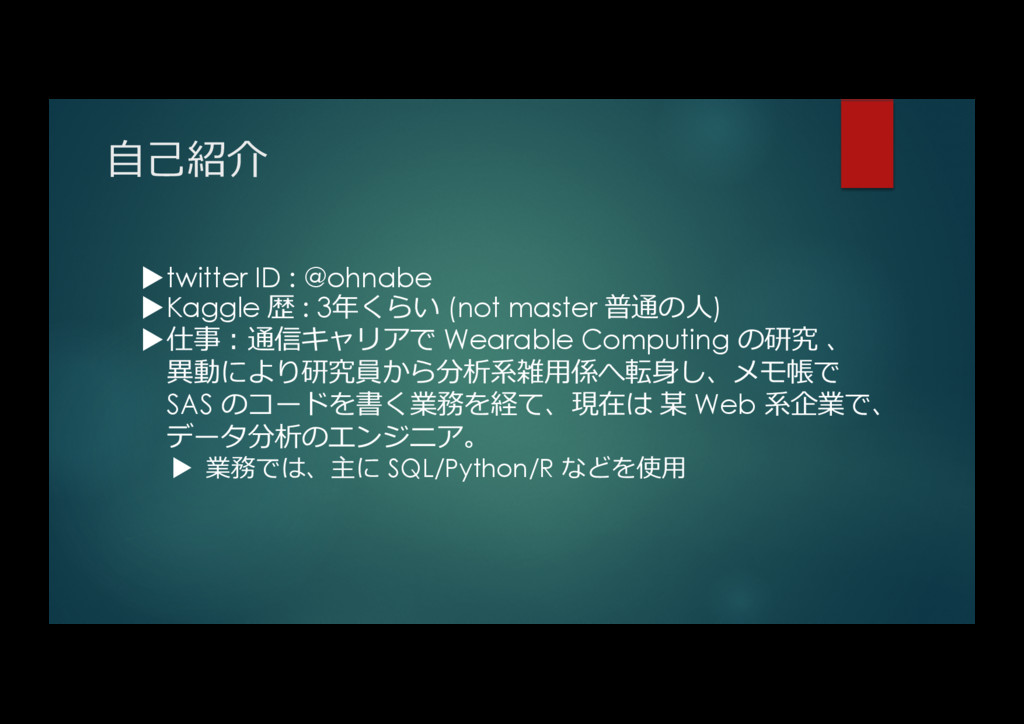 自己紹介

▶twitter ID : @ohnabe
▶Kaggle 歴 : 3年くらい (not master 普通の人)
▶仕事 : 通信キャリアで Wearable Computing の研究 、異動により研究員から分析系雑用係へ転身し、メモ帳で SAS のコードを書く業務を経て、現在は 某 Web 系企業で、データ分析のエンジニア。
▶ 業務では、主に SQL/Python/R などを使用